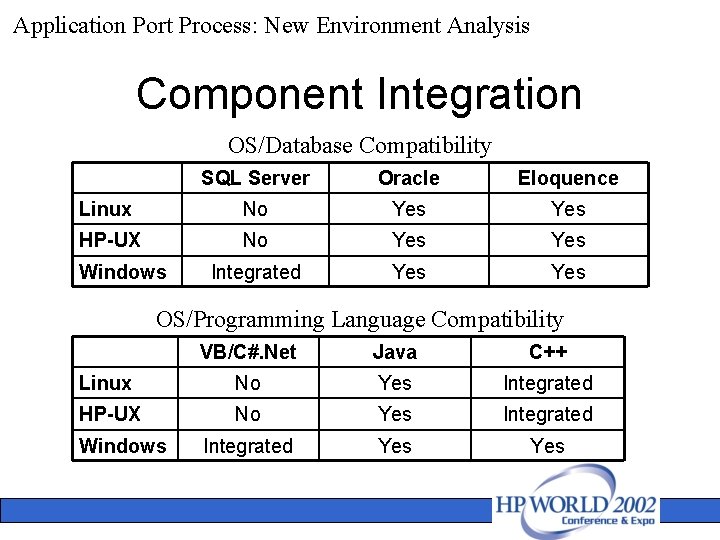 Application Port Process: New Environment Analysis

Component Integration

OS/Database Compatibility

| | SQL Server | Oracle | Eloquence |
|---|---|---|---|
| Linux | No | Yes | Yes |
| HP-UX | No | Yes | Yes |
| Windows | Integrated | Yes | Yes |

OS/Programming Language Compatibility

| | VB/C#.Net | Java | C++ |
|---|---|---|---|
| Linux | No | Yes | Integrated |
| HP-UX | No | Yes | Integrated |
| Windows | Integrated | Yes | Yes |

HP WORLD 2002
Conference & Expo